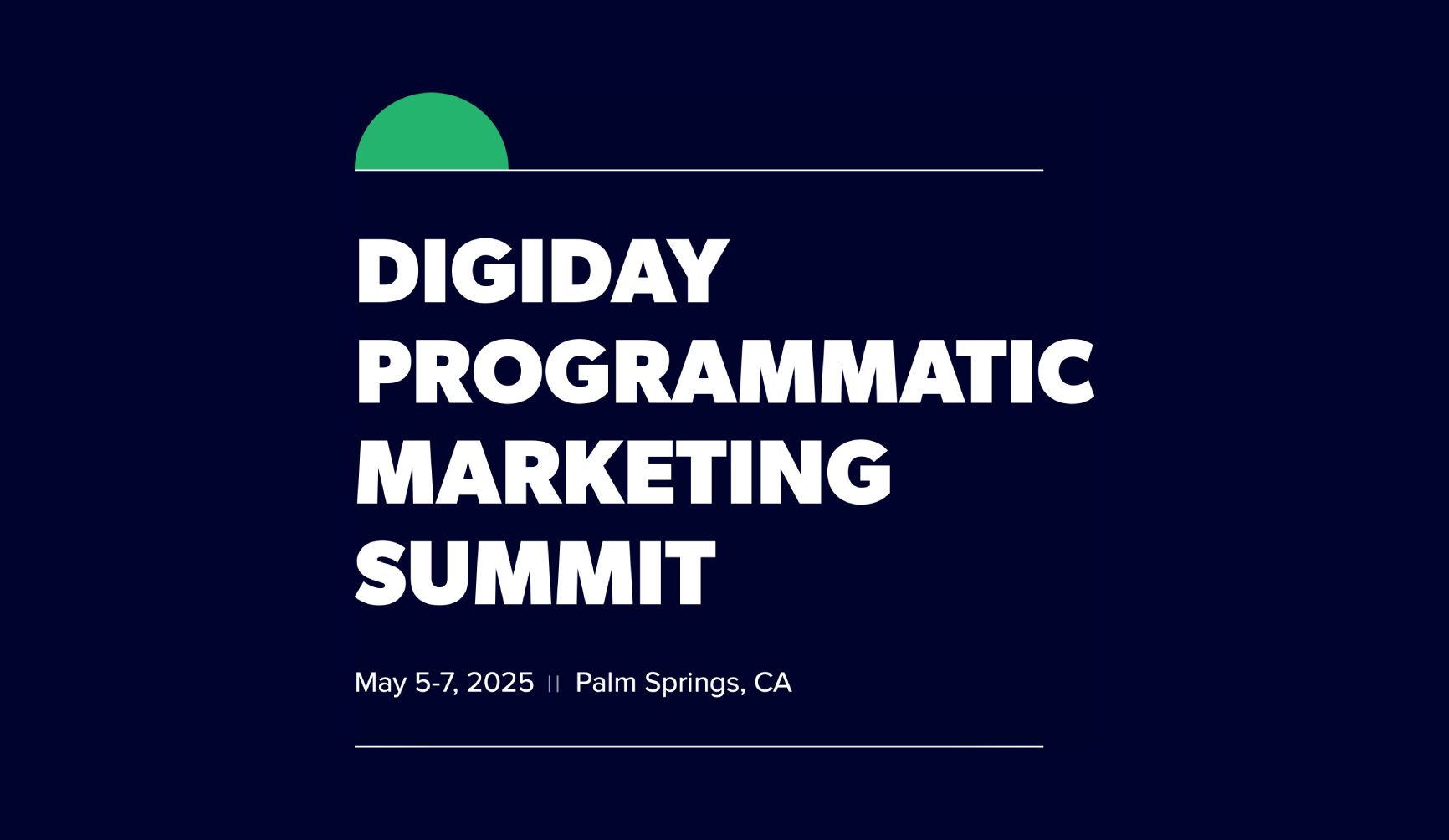 DIGIDAY PROGRAMMATIC MARKETING SUMMIT

May 5-7, 2025 || Palm Springs, CA